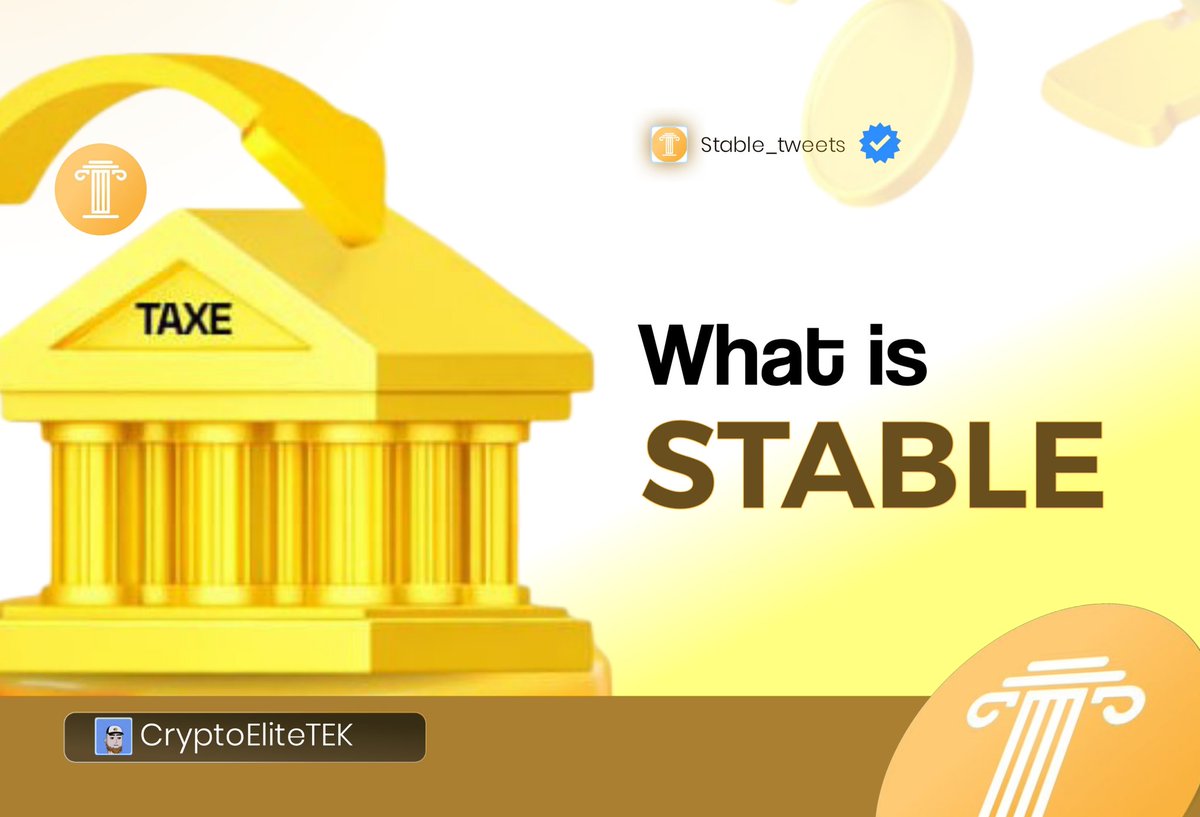 Stable_tweets

TAXE

What is
STABLE

CryptoEliteTEK